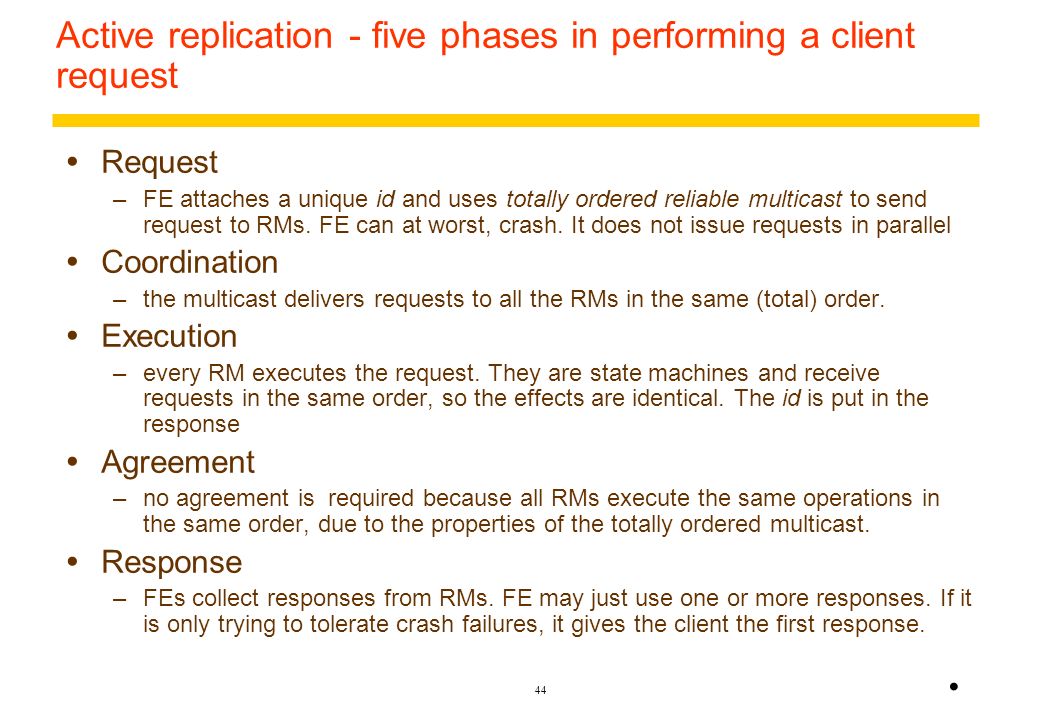 Active replication - five phases in performing a client request

• Request
– FE attaches a unique id and uses totally ordered reliable multicast to send request to RMs. FE can at worst, crash. It does not issue requests in parallel

• Coordination
– the multicast delivers requests to all the RMs in the same (total) order.

• Execution
– every RM executes the request. They are state machines and receive requests in the same order, so the effects are identical. The id is put in the response

• Agreement
– no agreement is required because all RMs execute the same operations in the same order, due to the properties of the totally ordered multicast.

• Response
– FEs collect responses from RMs. FE may just use one or more responses. If it is only trying to tolerate crash failures, it gives the client the first response.

44

•